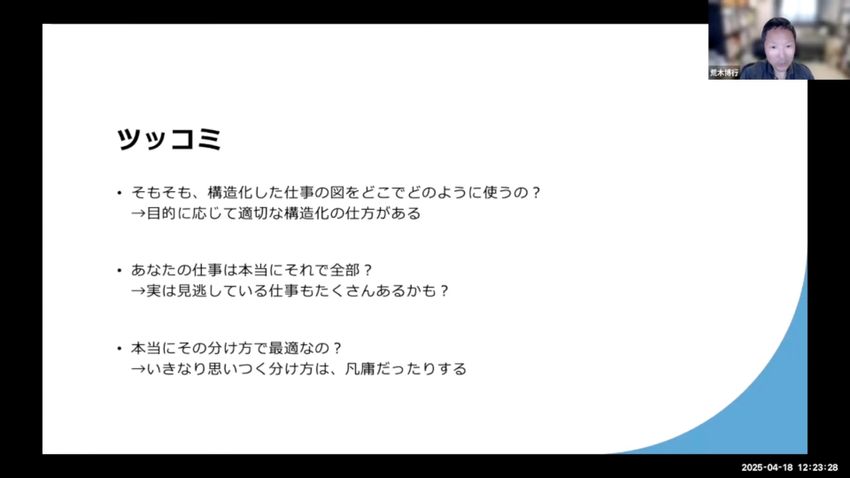 荒木博行

ツッコミ

• そもそも、構造化した仕事の図をどこでどのように使うの？
→目的に応じて適切な構造化の仕方がある

• あなたの仕事は本当にそれで全部？
→実は見逃している仕事もたくさんあるかも？

• 本当にその分け方で最適なの？
→いきなり思いつく分け方は、凡庸だったりする

2025-04-18 12:23:28